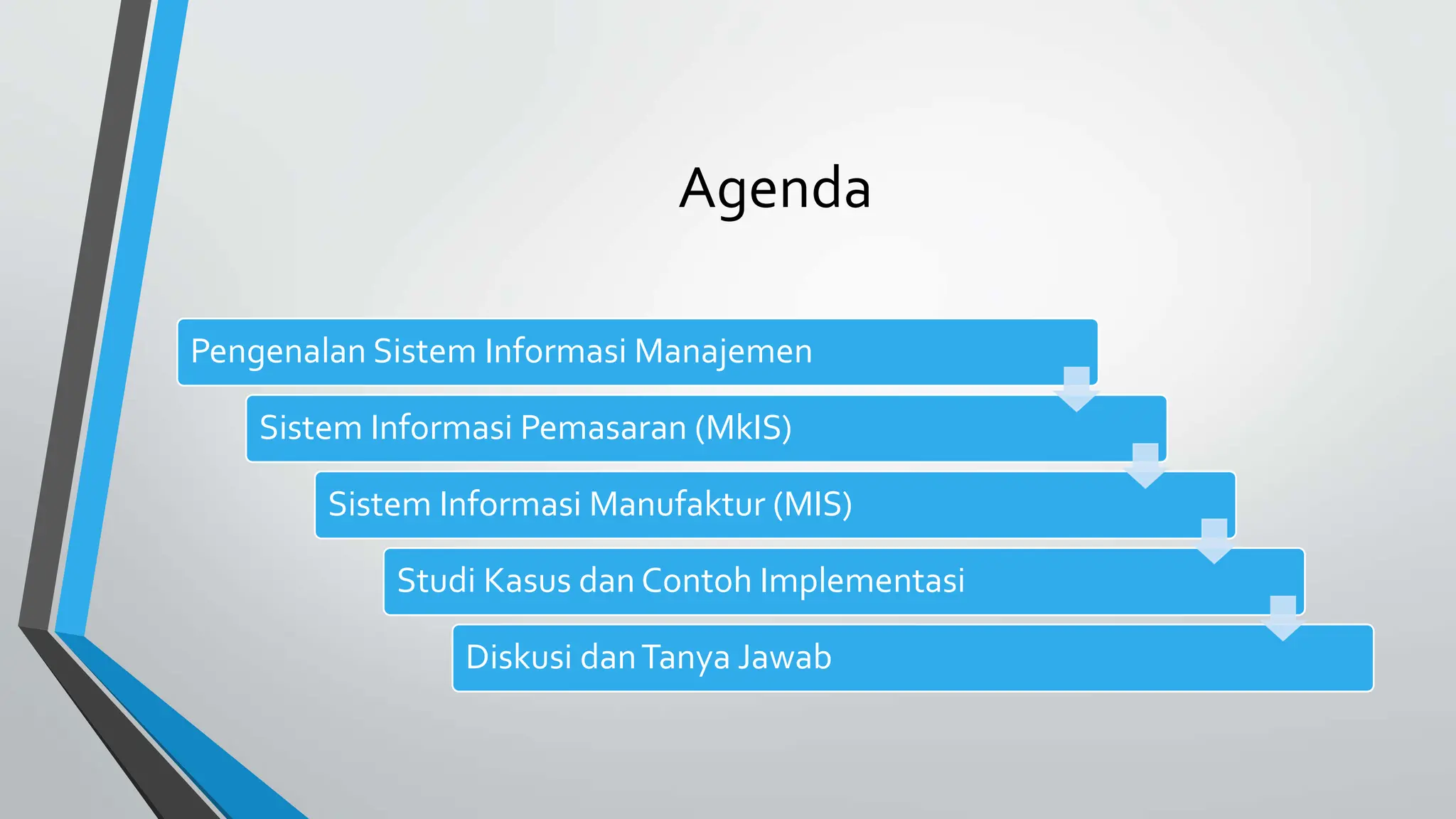 Agenda

Pengenalan Sistem Informasi Manajemen

Sistem Informasi Pemasaran (MkIS)

Sistem Informasi Manufaktur (MIS)

Studi Kasus dan Contoh Implementasi

Diskusi dan Tanya Jawab